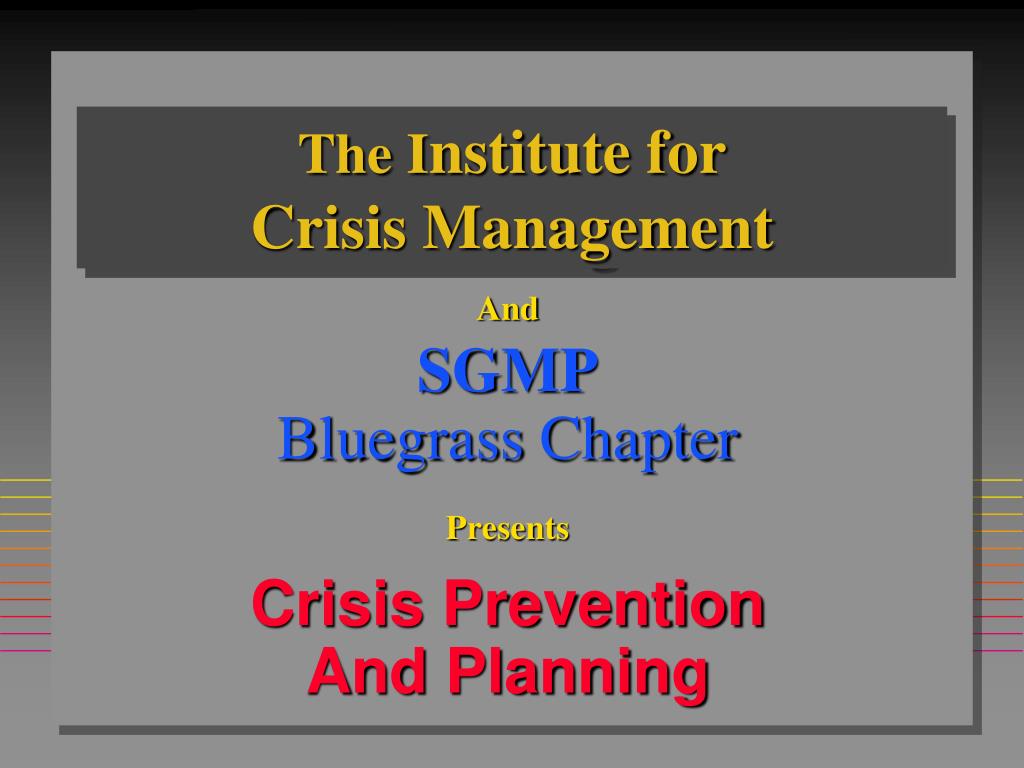 The Institute for
Crisis Management

And

SGMP
Bluegrass Chapter

Presents

Crisis Prevention
And Planning